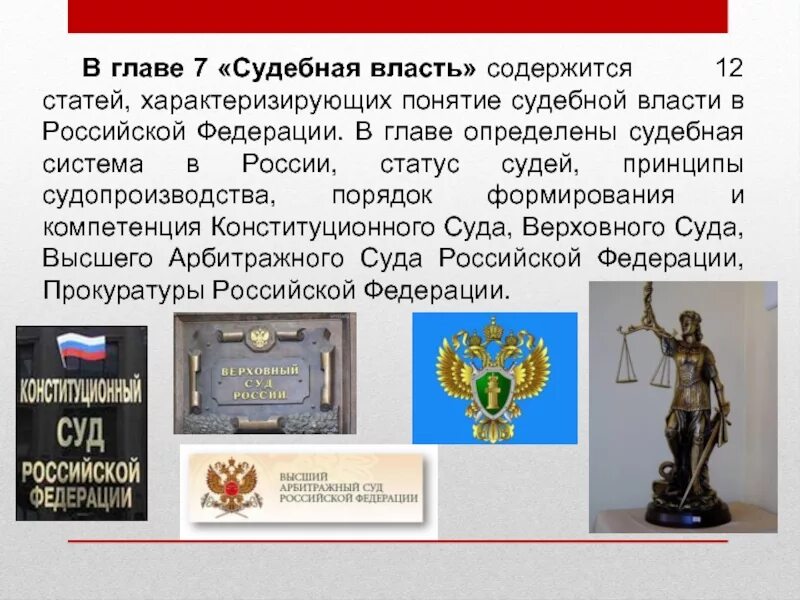 В главе 7 «Судебная власть» содержится 12 статей, характеризирующих понятие судебной власти в Российской Федерации. В главе определены судебная система в России, статус судей, принципы судопроизводства, порядок формирования и компетенция Конституционного Суда, Верховного Суда, Высшего Арбитражного Суда Российской Федерации, Прокуратуры Российской Федерации.

КОНСТИТУЦИОННЫЙ СУД РОССИЙСКОЙ ФЕДЕРАЦИИ

ВЕРХОВНЫЙ СУД РОССИИ

ВЫСШИЙ АРБИТРАЖНЫЙ СУД РОССИЙСКОЙ ФЕДЕРАЦИИ